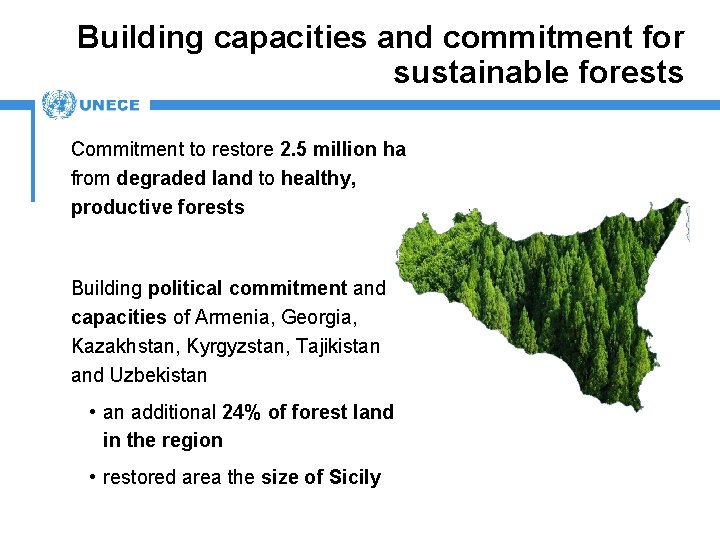 Building capacities and commitment for sustainable forests

UNECE

Commitment to restore 2.5 million ha from degraded land to healthy, productive forests

Building political commitment and capacities of Armenia, Georgia, Kazakhstan, Kyrgyzstan, Tajikistan and Uzbekistan

• an additional 24% of forest land in the region

• restored area the size of Sicily